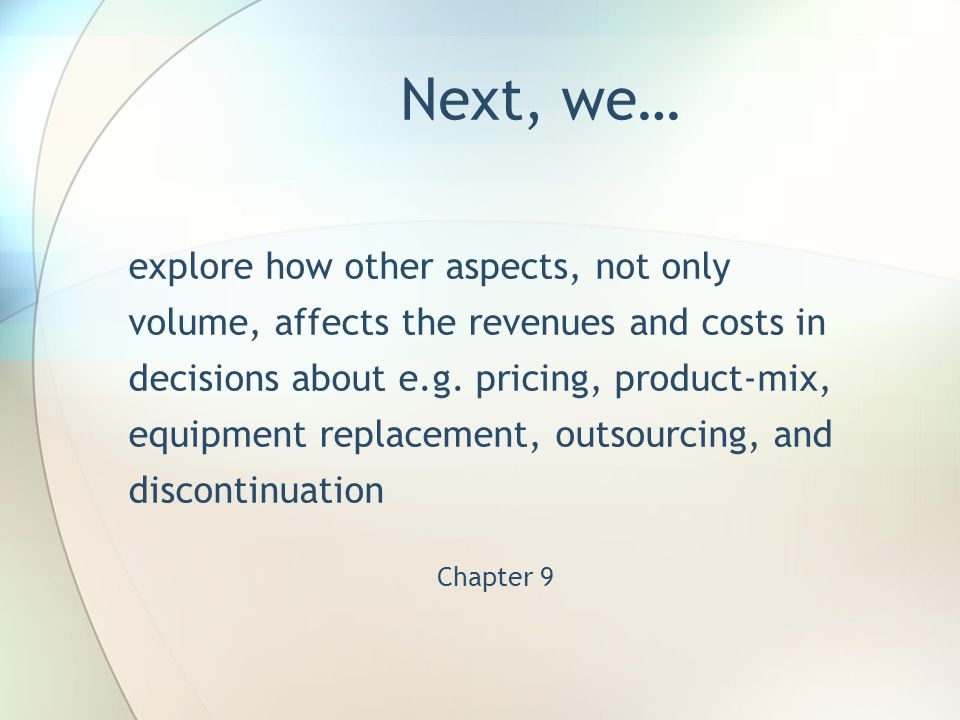 Next, we…

explore how other aspects, not only volume, affects the revenues and costs in decisions about e.g. pricing, product-mix, equipment replacement, outsourcing, and discontinuation

Chapter 9